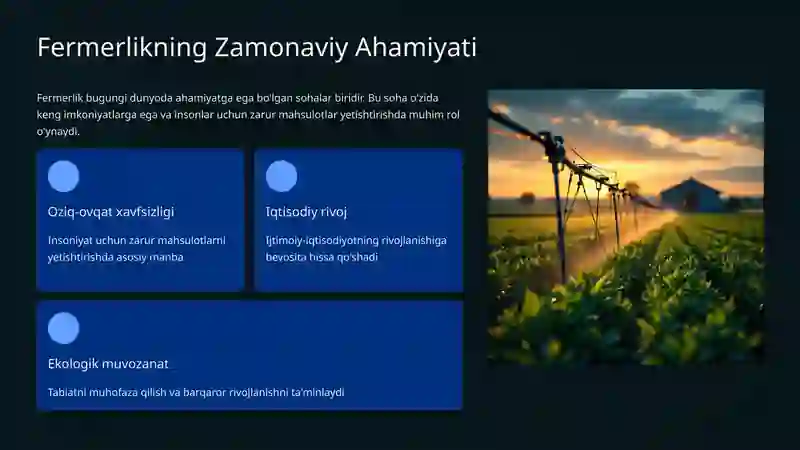 Fermerlikning Zamonaviy Ahamiyati

Fermerlik bugungi dunyoda ahamiyatga ega bo'lgan sohalar biridir. Bu soha o'zida keng imkoniyatlarga ega va insonlar uchun zarur mahsulotlar yetishtirishda muhim rol o'ynaydi.

Oziq-ovqat xavfsizligi

Insoniyat uchun zarur mahsulotlarni yetishtirishda asosiy manba

Iqtisodiy rivoj

Ijtimoiy-iqtisodiyotning rivojlanishiga bevosita hissa qo'shadi

Ekologik muvozanat

Tabiatni muhofaza qilish va barqaror rivojlanishni ta'minlaydi